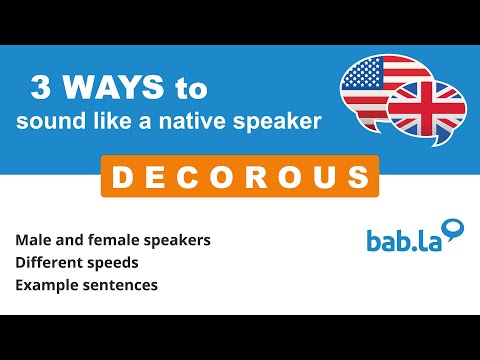 3 WAYS to
sound like a native speaker

DECOROUS

Male and female speakers
Different speeds
Example sentences

bab.la